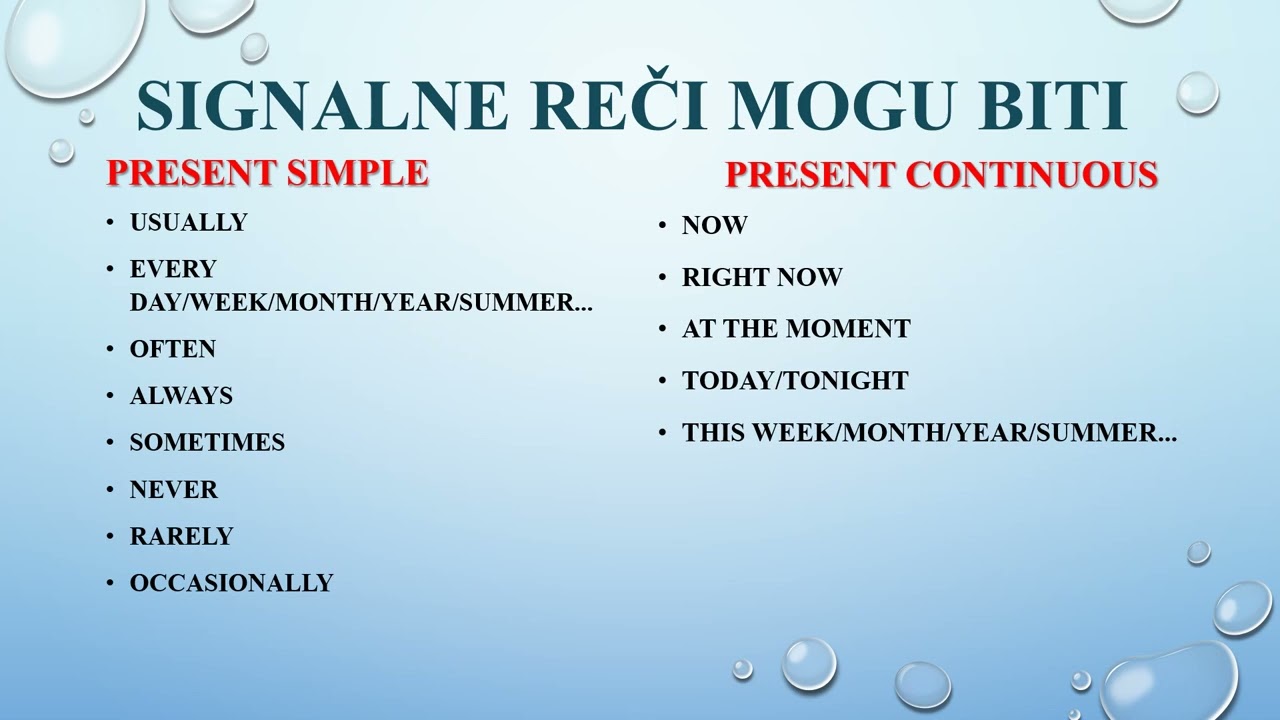 SIGNALNE REČI MOGU BITI

PRESENT SIMPLE

• USUALLY
• EVERY DAY/WEEK/MONTH/YEAR/SUMMER...
• OFTEN
• ALWAYS
• SOMETIMES
• NEVER
• RARELY
• OCCASIONALLY

PRESENT CONTINUOUS

• NOW
• RIGHT NOW
• AT THE MOMENT
• TODAY/TONIGHT
• THIS WEEK/MONTH/YEAR/SUMMER...